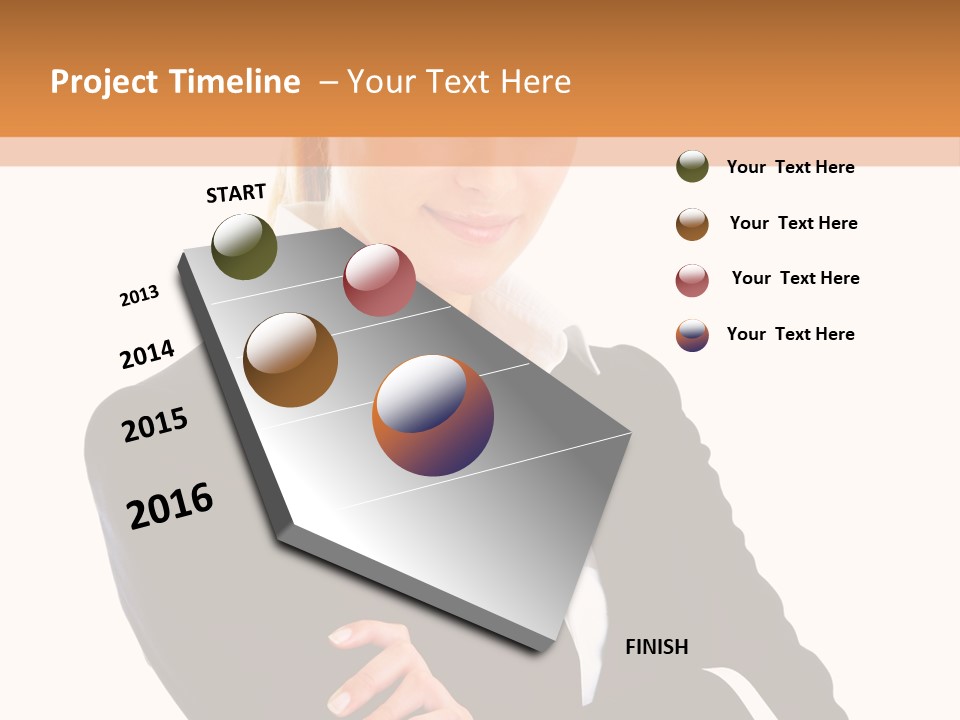 Project Timeline – Your Text Here

START

2013

2014

2015

2016

FINISH

Your Text Here

Your Text Here

Your Text Here

Your Text Here